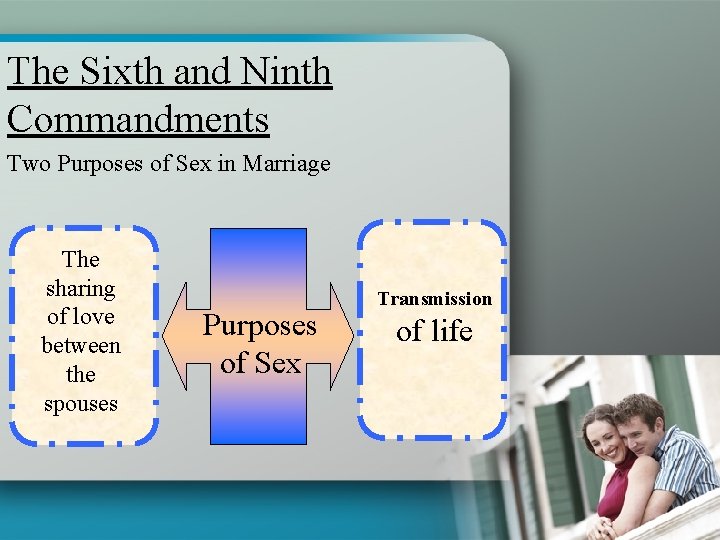 The Sixth and Ninth Commandments

Two Purposes of Sex in Marriage

The sharing of love between the spouses

Purposes of Sex

Transmission of life